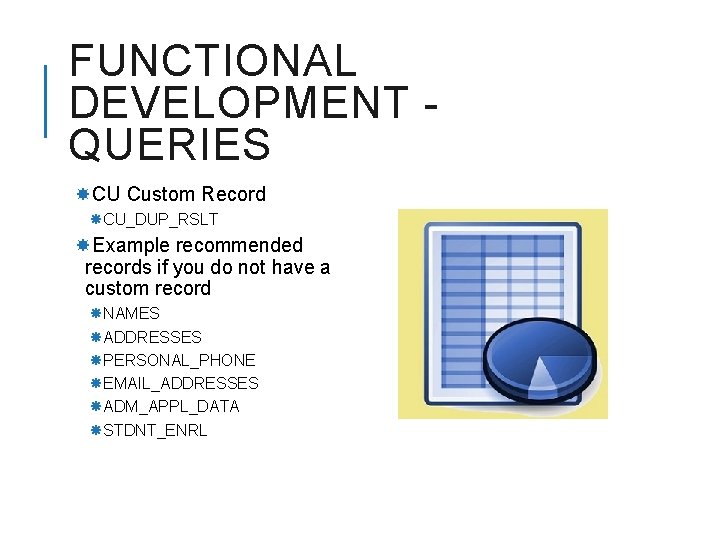 FUNCTIONAL DEVELOPMENT - QUERIES

CU Custom Record
CU_DUP_RSLT
Example recommended records if you do not have a custom record
NAMES
ADDRESSES
PERSONAL_PHONE
EMAIL_ADDRESSES
ADM_APPL_DATA
STDNT_ENRL